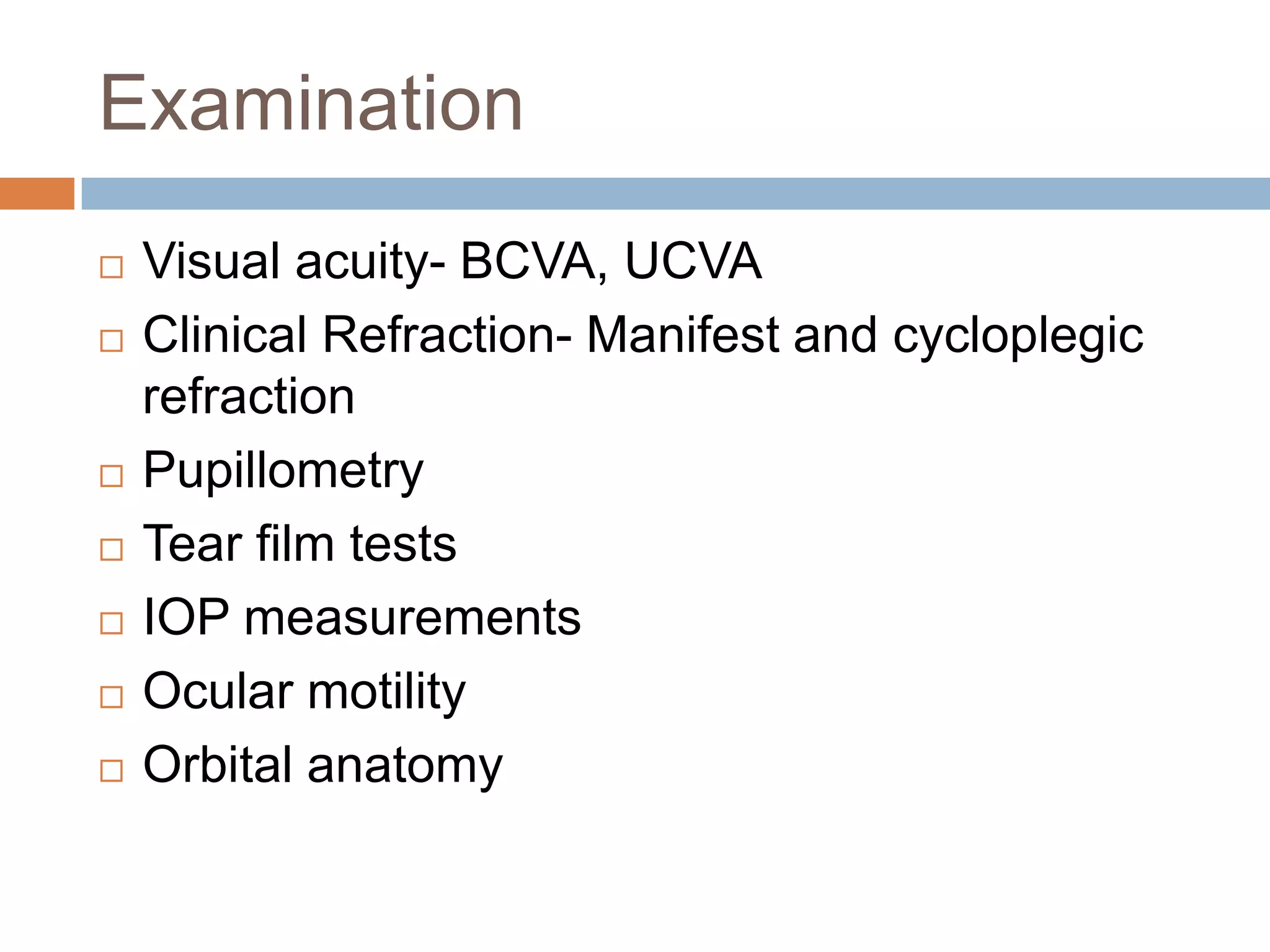 Examination

□ Visual acuity- BCVA, UCVA
□ Clinical Refraction- Manifest and cycloplegic refraction
□ Pupillometry
□ Tear film tests
□ IOP measurements
□ Ocular motility
□ Orbital anatomy